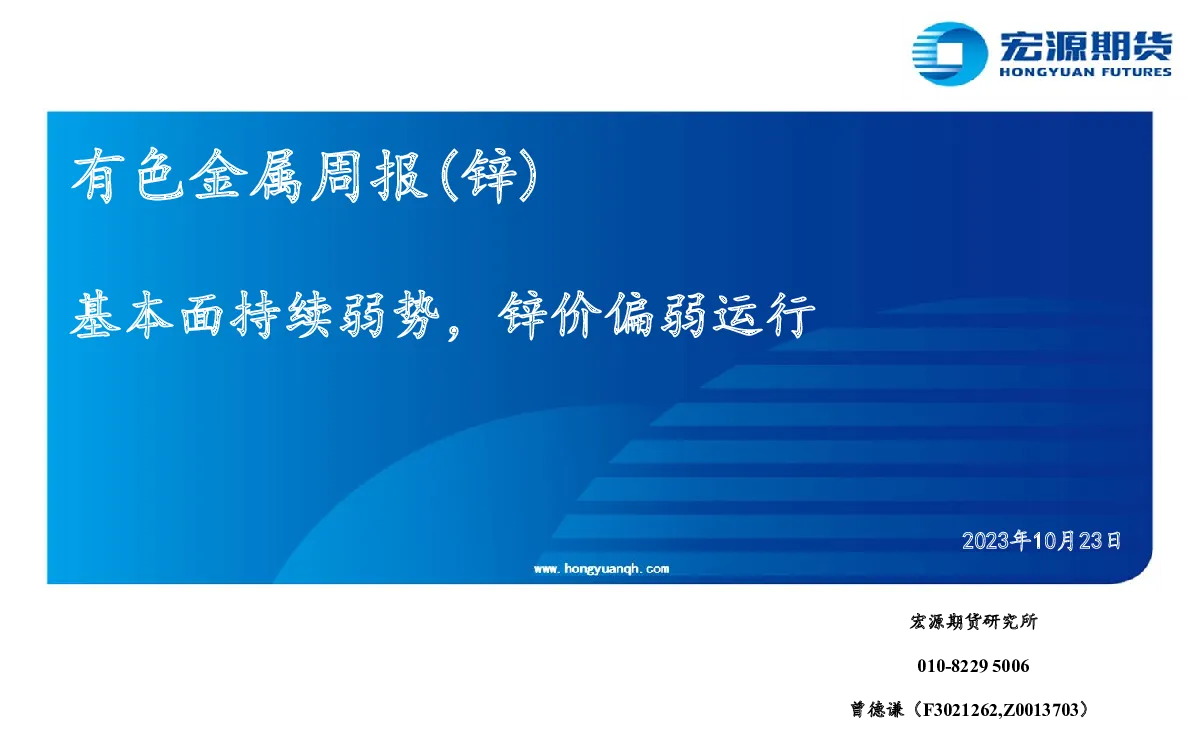 宏源期货
HONGYUAN FUTURES

有色金属周报(锌)

基本面持续弱势，锌价偏弱运行

2023年10月23日

www.hongyuanqh.com

宏源期货研究所

010-8229 5006

曾德谦（F3021262,Z0013703）